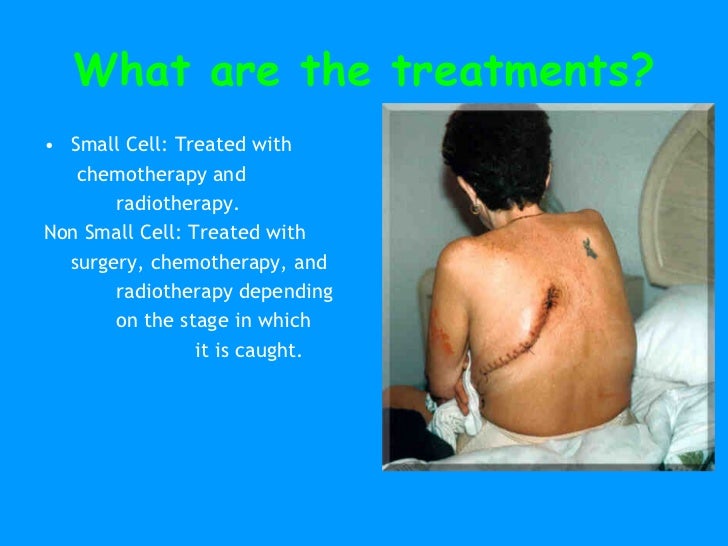 What are the treatments?

• Small Cell: Treated with chemotherapy and radiotherapy.
Non Small Cell: Treated with surgery, chemotherapy, and radiotherapy depending on the stage in which it is caught.